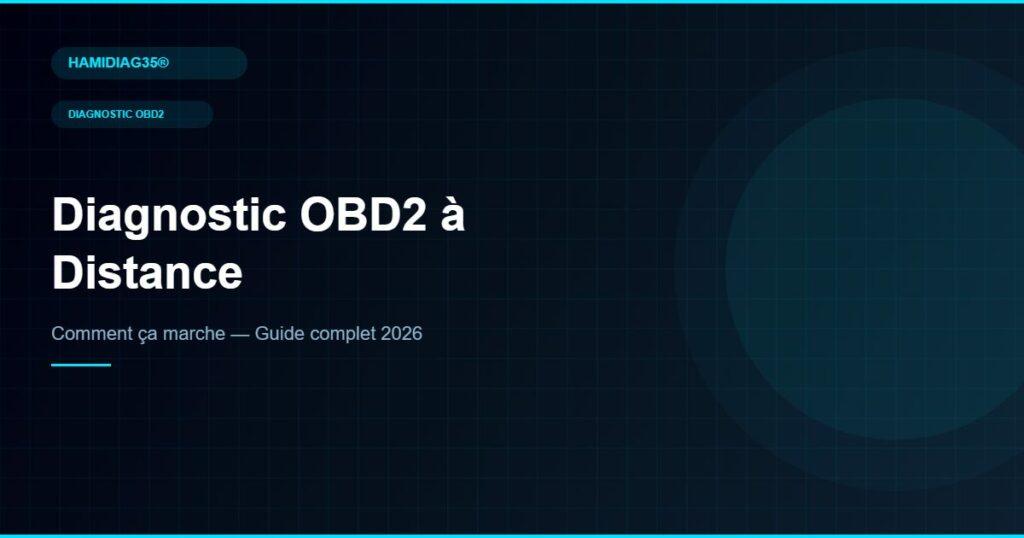 HAMIDIAG35®

DIAGNOSTIC OBD2

Diagnostic OBD2 à Distance

Comment ça marche — Guide complet 2026